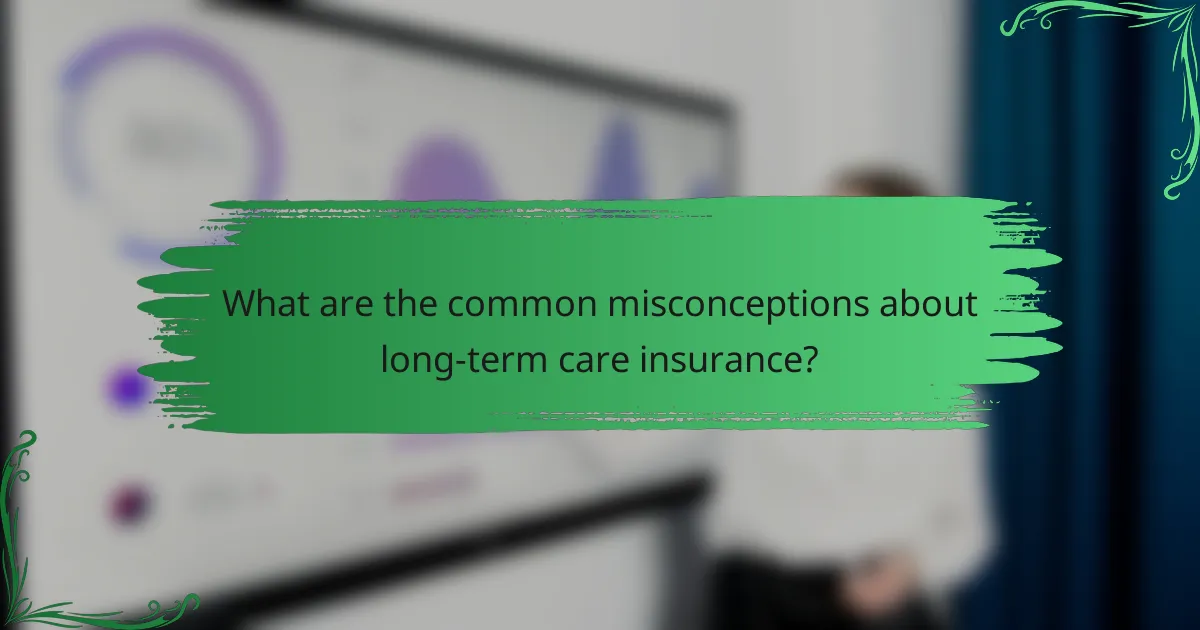 What are the common misconceptions about long-term care insurance?